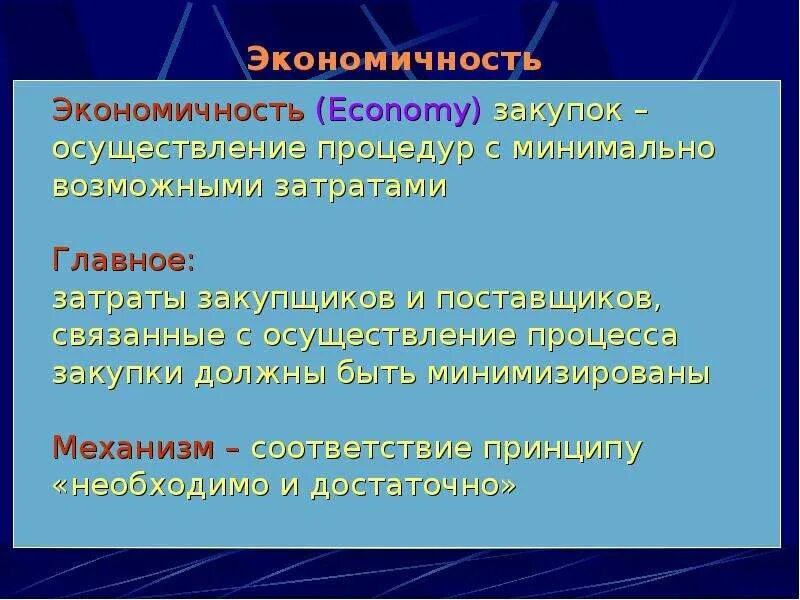 Экономичность

Экономичность (Economy) закупок – осуществление процедур с минимально возможными затратами

Главное:
затраты закупщиков и поставщиков, связанные с осуществление процесса закупки должны быть минимизированы

Механизм – соответствие принципу «необходимо и достаточно»